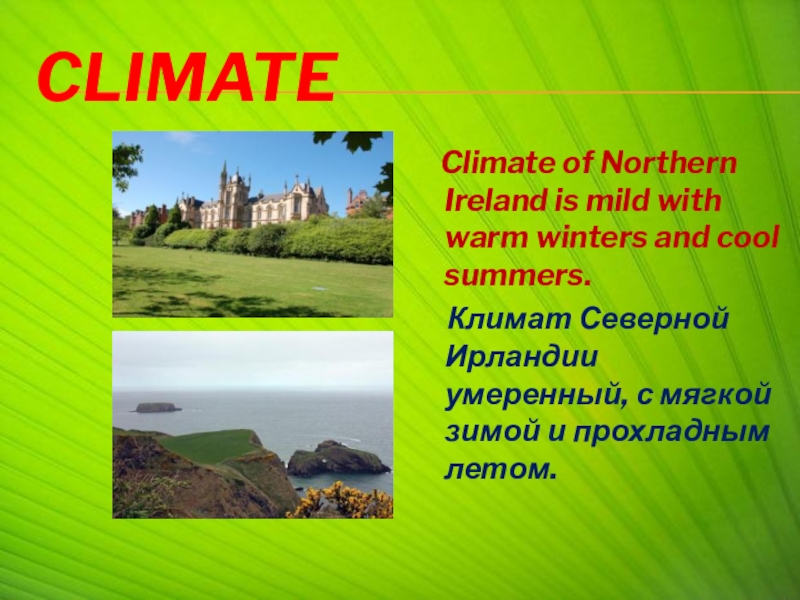 CLIMATE

Climate of Northern Ireland is mild with warm winters and cool summers.

Климат Северной Ирландии умеренный, с мягкой зимой и прохладным летом.